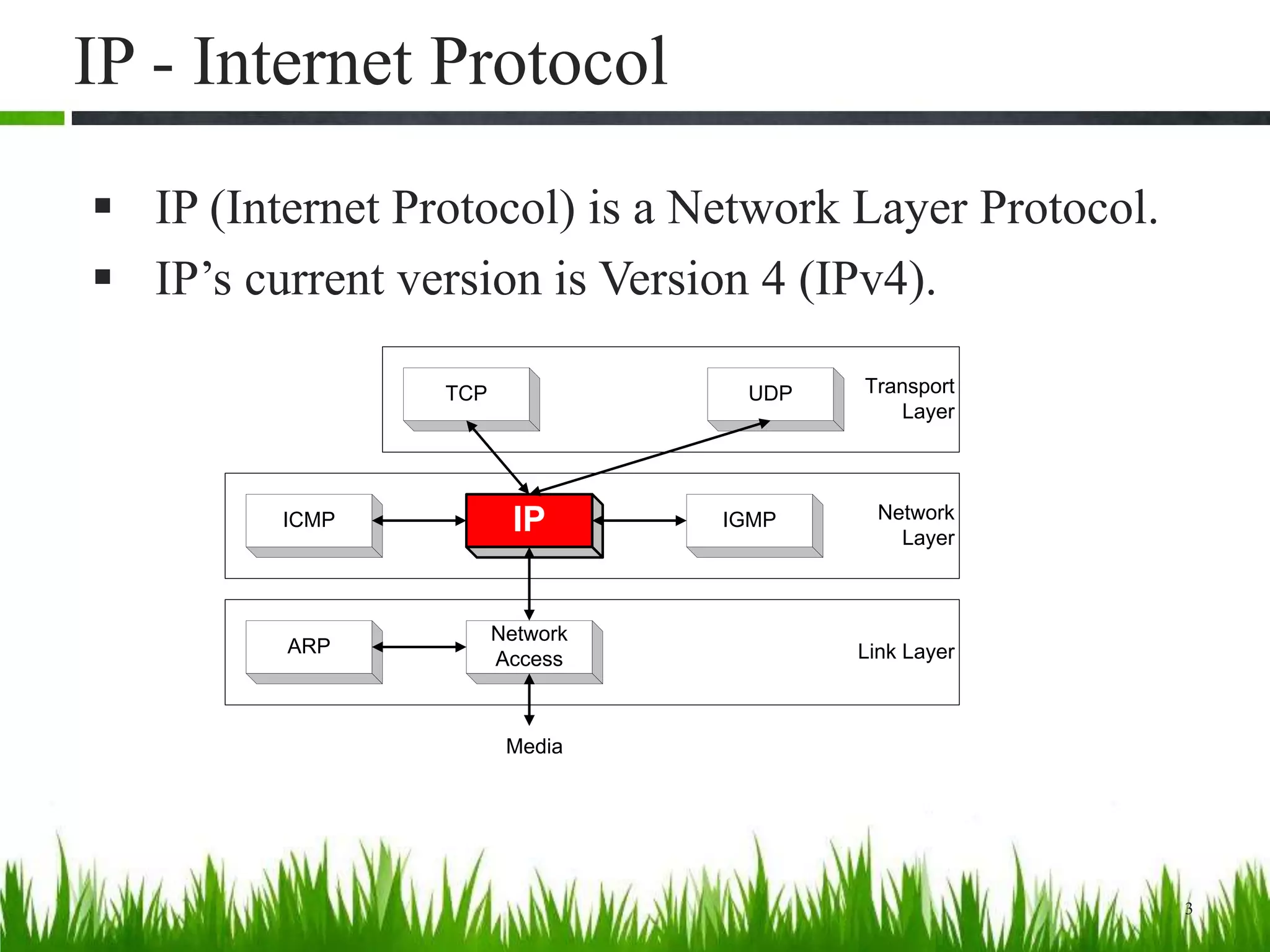 IP - Internet Protocol

▪ IP (Internet Protocol) is a Network Layer Protocol.

▪ IP’s current version is Version 4 (IPv4).

TCP

UDP

Transport Layer

ICMP

IP

IGMP

Network Layer

ARP

Network Access

Link Layer

Media

3